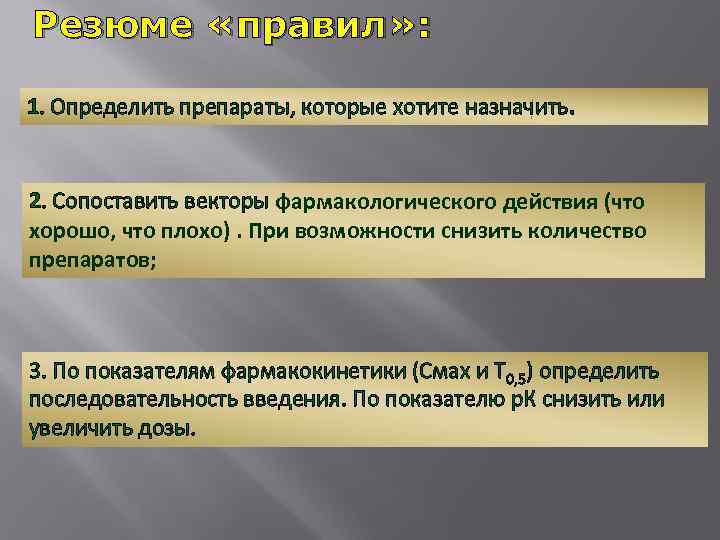 Резюме «правил»:

1. Определить препараты, которые хотите назначить.

2. Сопоставить векторы фармакологического действия (что хорошо, что плохо) . При возможности снизить количество препаратов;

3. По показателям фармакокинетики (Смах и $T_{0,5}$) определить последовательность введения. По показателю рК снизить или увеличить дозы.